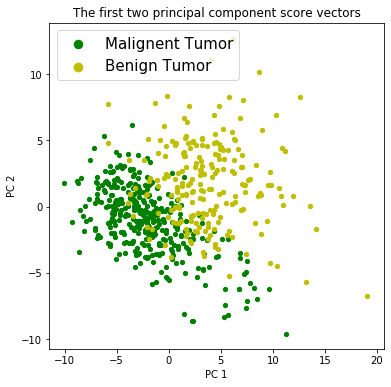 The first two principal component score vectors

Malignent Tumor
Benign Tumor

PC 2

10
5
0
−5
−10

−10 −5 0 5 10 15 20

PC 1